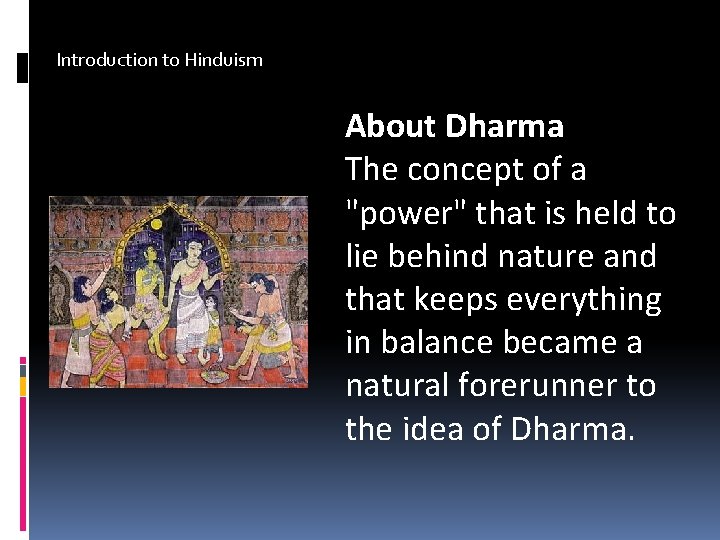 Introduction to Hinduism

About Dharma
The concept of a "power" that is held to lie behind nature and that keeps everything in balance became a natural forerunner to the idea of Dharma.